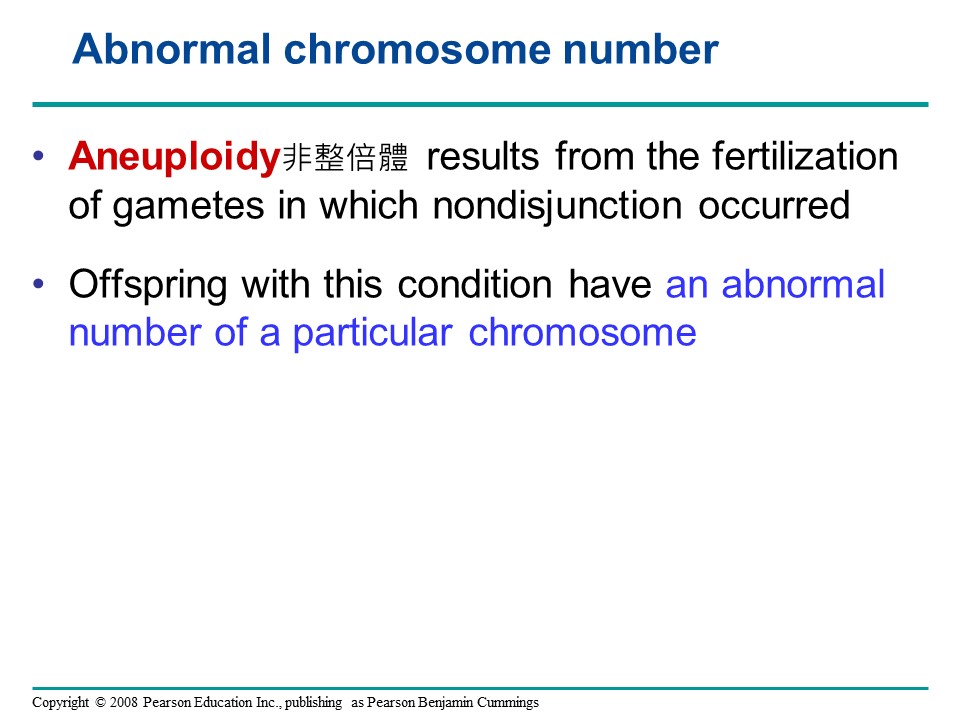 Abnormal chromosome number

• Aneuploidy非整倍體 results from the fertilization of gametes in which nondisjunction occurred

• Offspring with this condition have an abnormal number of a particular chromosome

Copyright © 2008 Pearson Education Inc., publishing as Pearson Benjamin Cummings